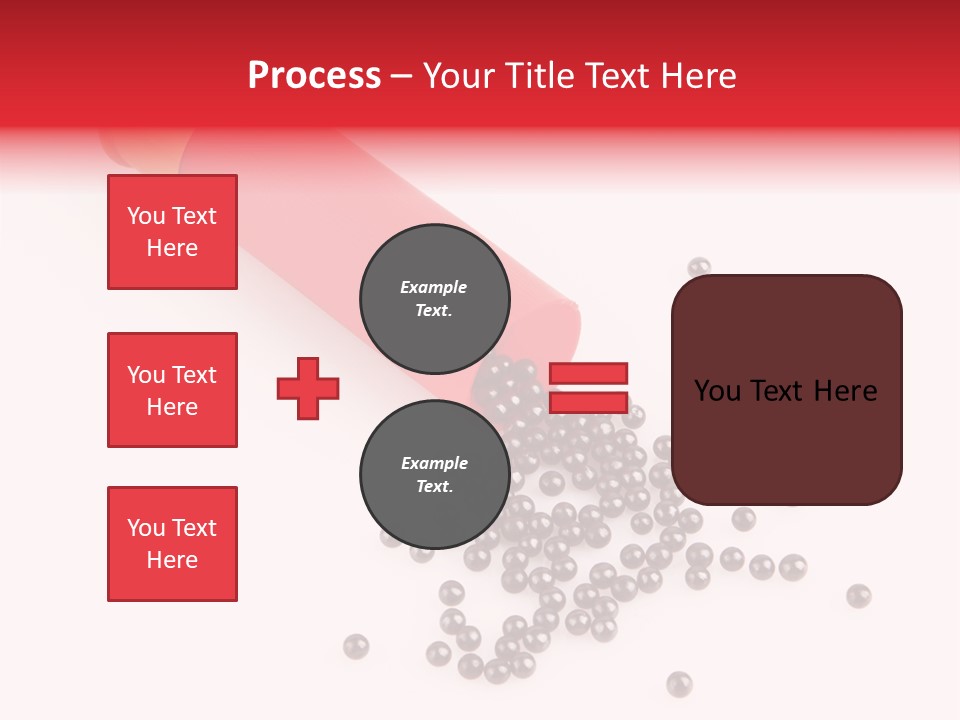 Process – Your Title Text Here

You Text Here

You Text Here

You Text Here

Example Text.

Example Text.

You Text Here